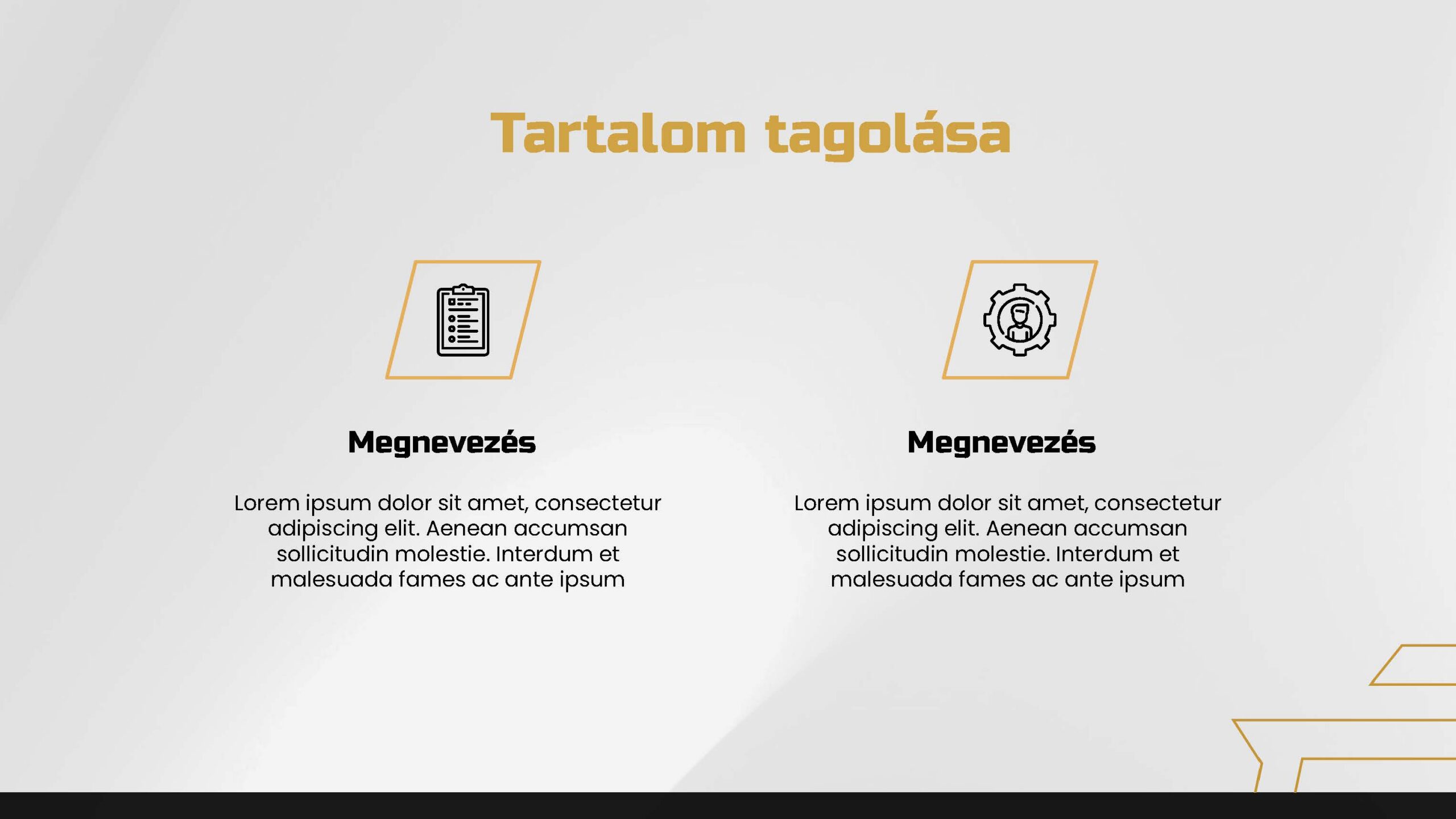 Tartalom tagolása

Megnevezés

Lorem ipsum dolor sit amet, consectetur adipiscing elit. Aenean accumsan sollicitudin molestie. Interdum et malesuada fames ac ante ipsum

Megnevezés

Lorem ipsum dolor sit amet, consectetur adipiscing elit. Aenean accumsan sollicitudin molestie. Interdum et malesuada fames ac ante ipsum